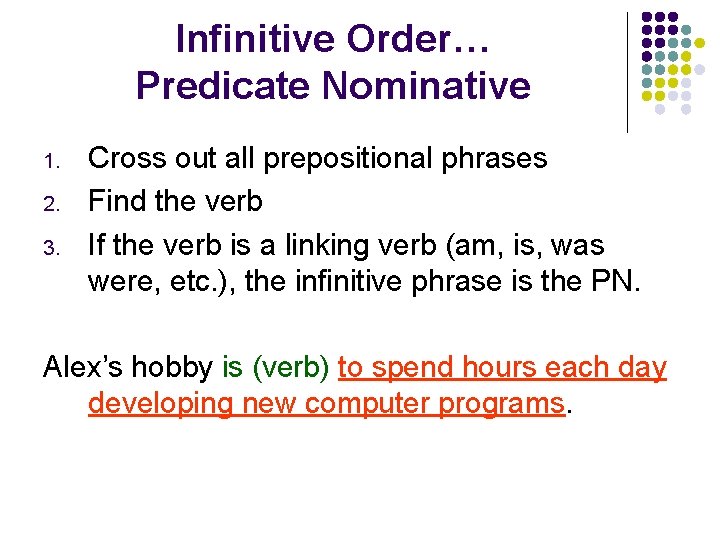 Infinitive Order…
Predicate Nominative

1. Cross out all prepositional phrases
2. Find the verb
3. If the verb is a linking verb (am, is, was were, etc.), the infinitive phrase is the PN.

Alex’s hobby is (verb) to spend hours each day developing new computer programs.